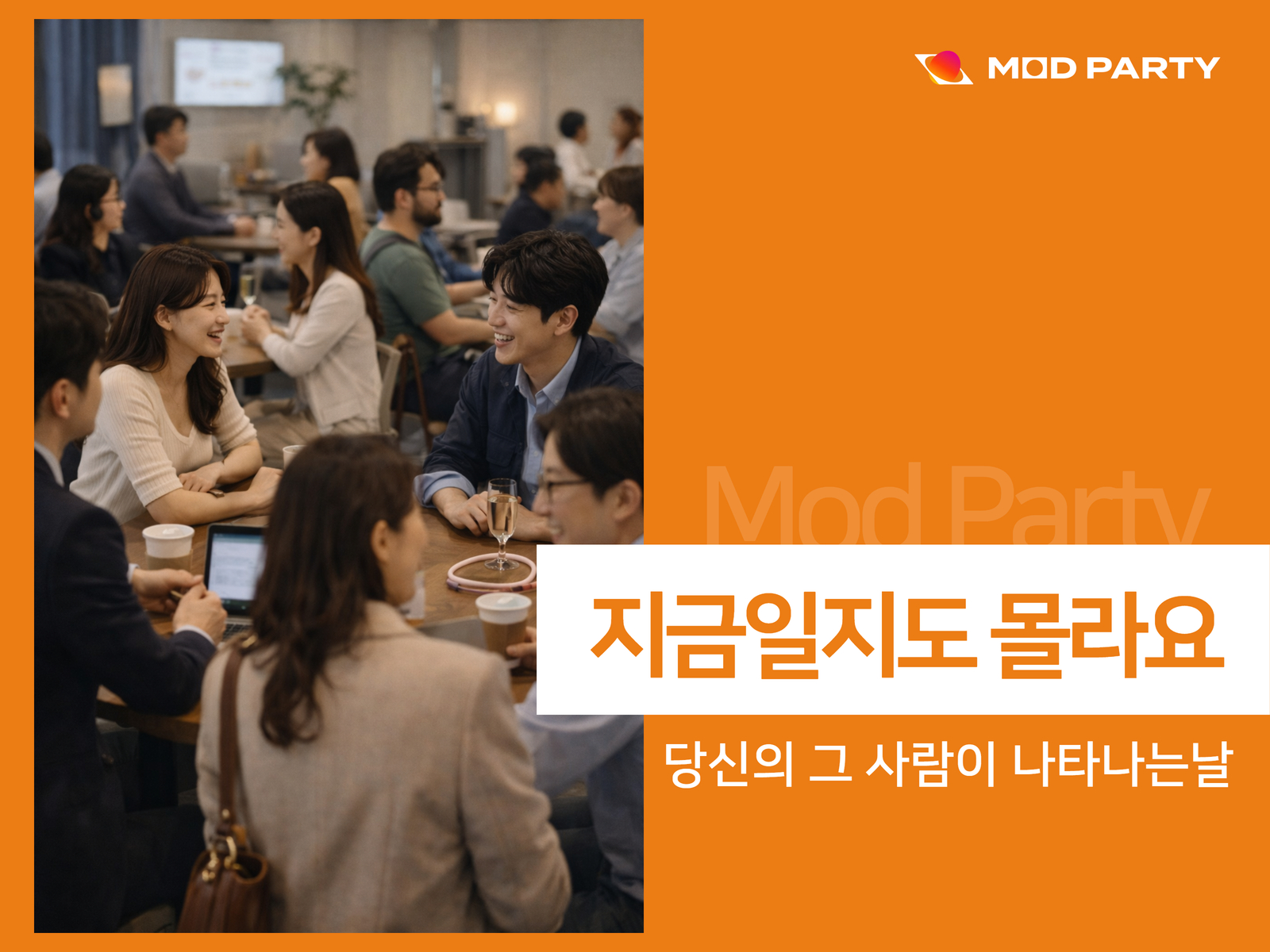 MOD PARTY

Mod Party

지금일지도 몰라요

당신의 그 사람이 나타나는날